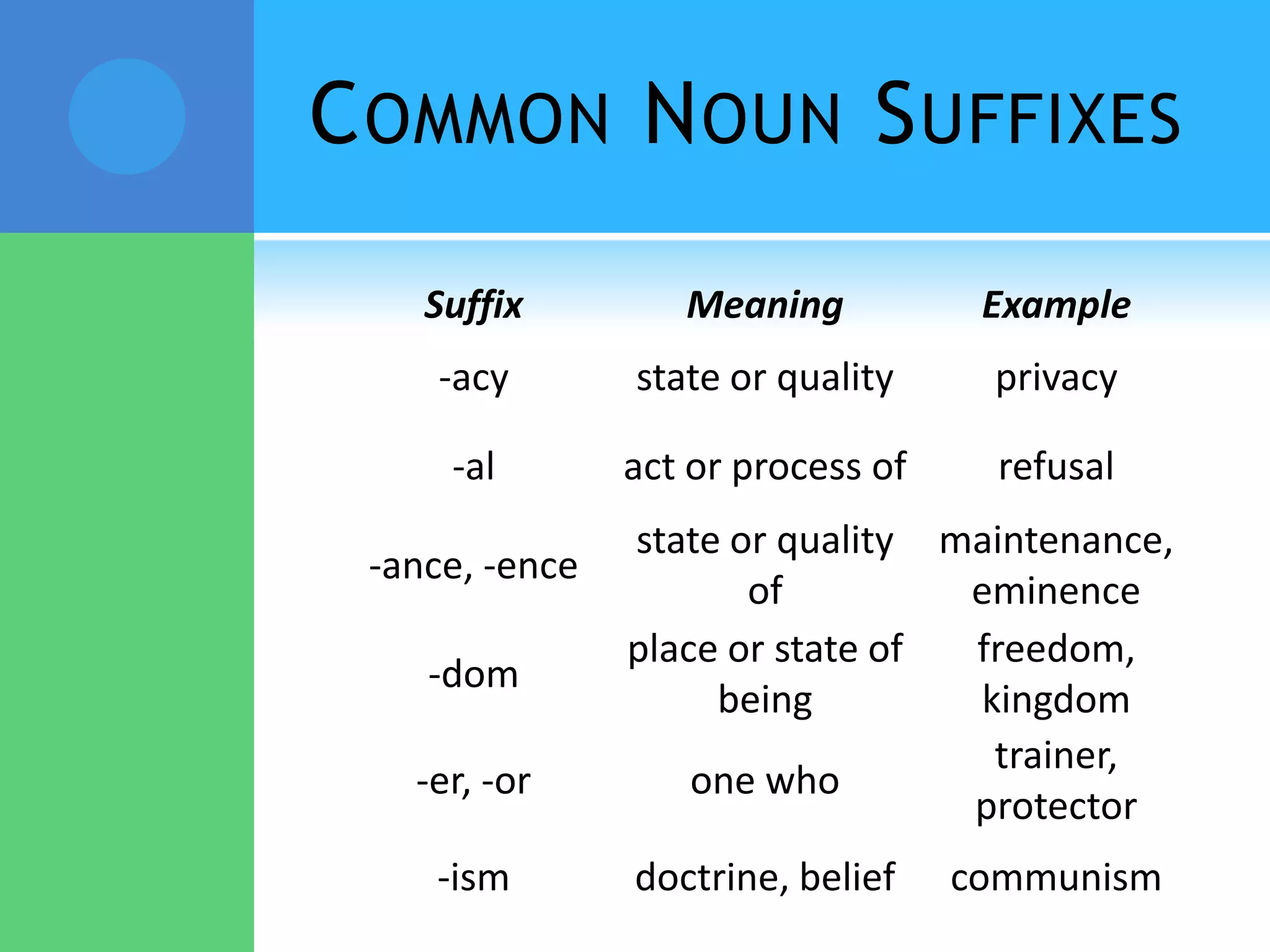 COMMON NOUN SUFFIXES

| Suffix | Meaning | Example |
|---|---|---|
| -acy | state or quality | privacy |
| -al | act or process of | refusal |
| -ance, -ence | state or quality of | maintenance, eminence |
| -dom | place or state of being | freedom, kingdom |
| -er, -or | one who | trainer, protector |
| -ism | doctrine, belief | communism |